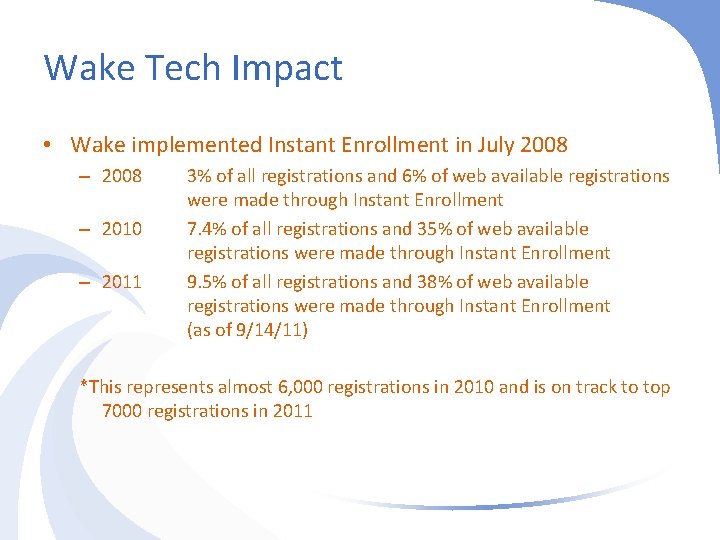 Wake Tech Impact

• Wake implemented Instant Enrollment in July 2008

– 2008 3% of all registrations and 6% of web available registrations were made through Instant Enrollment

– 2010 7.4% of all registrations and 35% of web available registrations were made through Instant Enrollment

– 2011 9.5% of all registrations and 38% of web available registrations were made through Instant Enrollment (as of 9/14/11)

*This represents almost 6,000 registrations in 2010 and is on track to top 7000 registrations in 2011